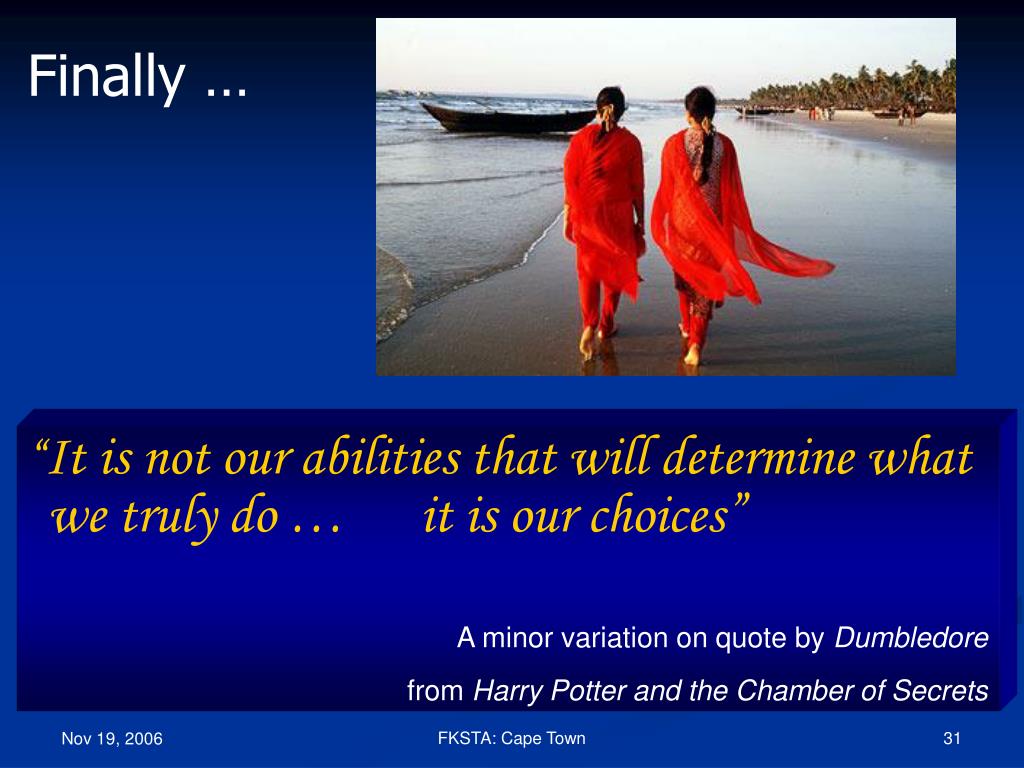 Finally …

“It is not our abilities that will determine what we truly do … it is our choices”

A minor variation on quote by Dumbledore

from Harry Potter and the Chamber of Secrets

Nov 19, 2006

FKSTA: Cape Town

31